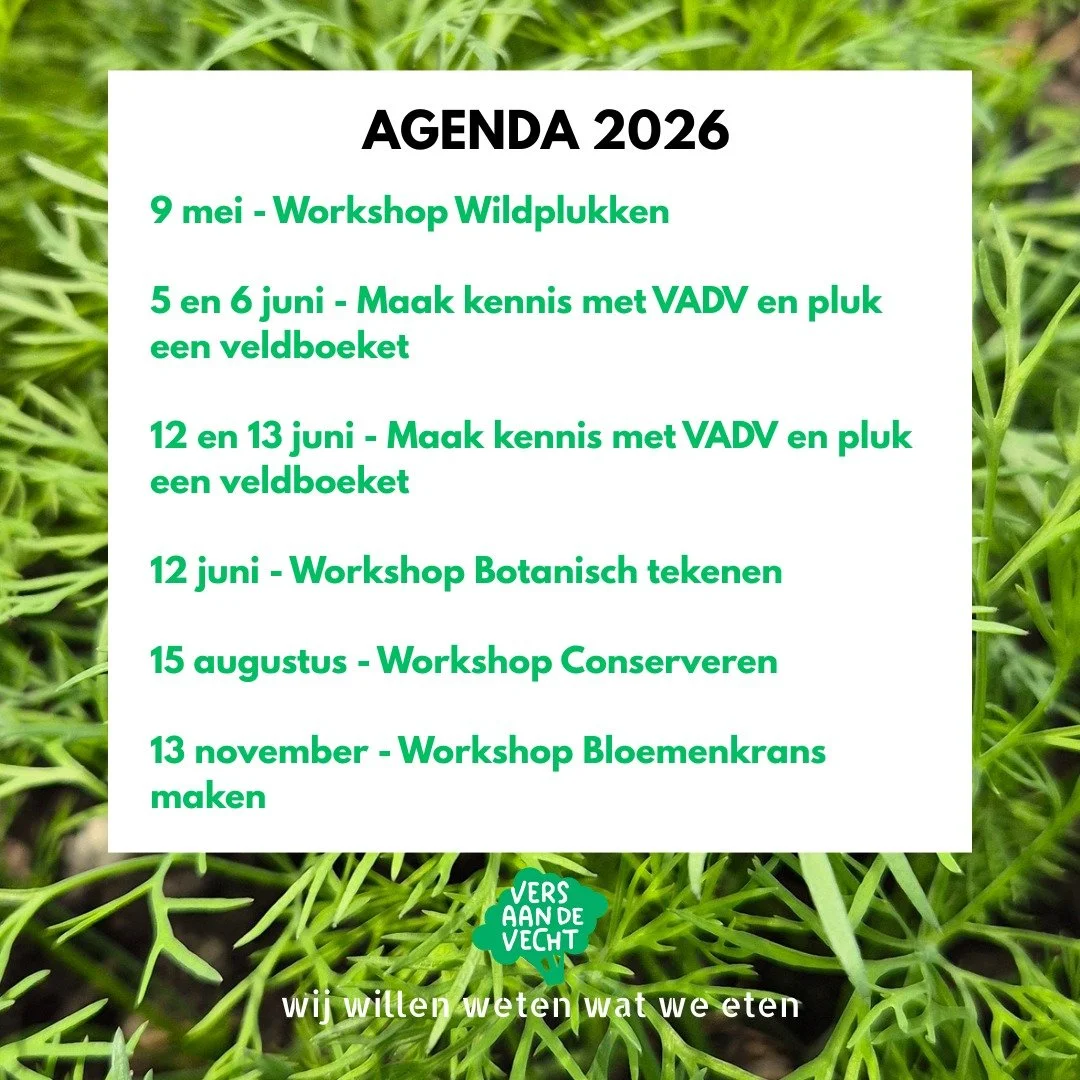 AGENDA 2026

9 mei - Workshop Wildplukken

5 en 6 juni - Maak kennis met VADV en pluk een veldboeket

12 en 13 juni - Maak kennis met VADV en pluk een veldboeket

12 juni - Workshop Botanisch tekenen

15 augustus - Workshop Conserveren

13 november - Workshop Bloemenkrans maken

VERS AAN DE VECHT

wij willen weten wat we eten